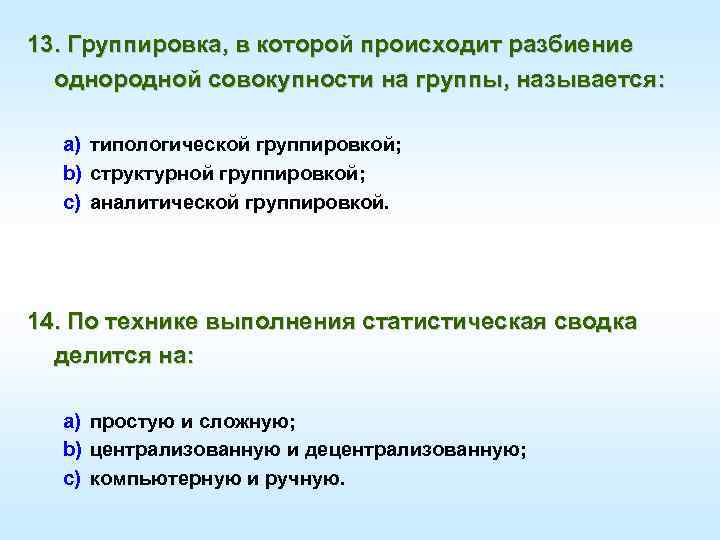 13. Группировка, в которой происходит разбиение однородной совокупности на группы, называется:

a) типологической группировкой;
b) структурной группировкой;
c) аналитической группировкой.

14. По технике выполнения статистическая сводка делится на:

a) простую и сложную;
b) централизованную и децентрализованную;
c) компьютерную и ручную.